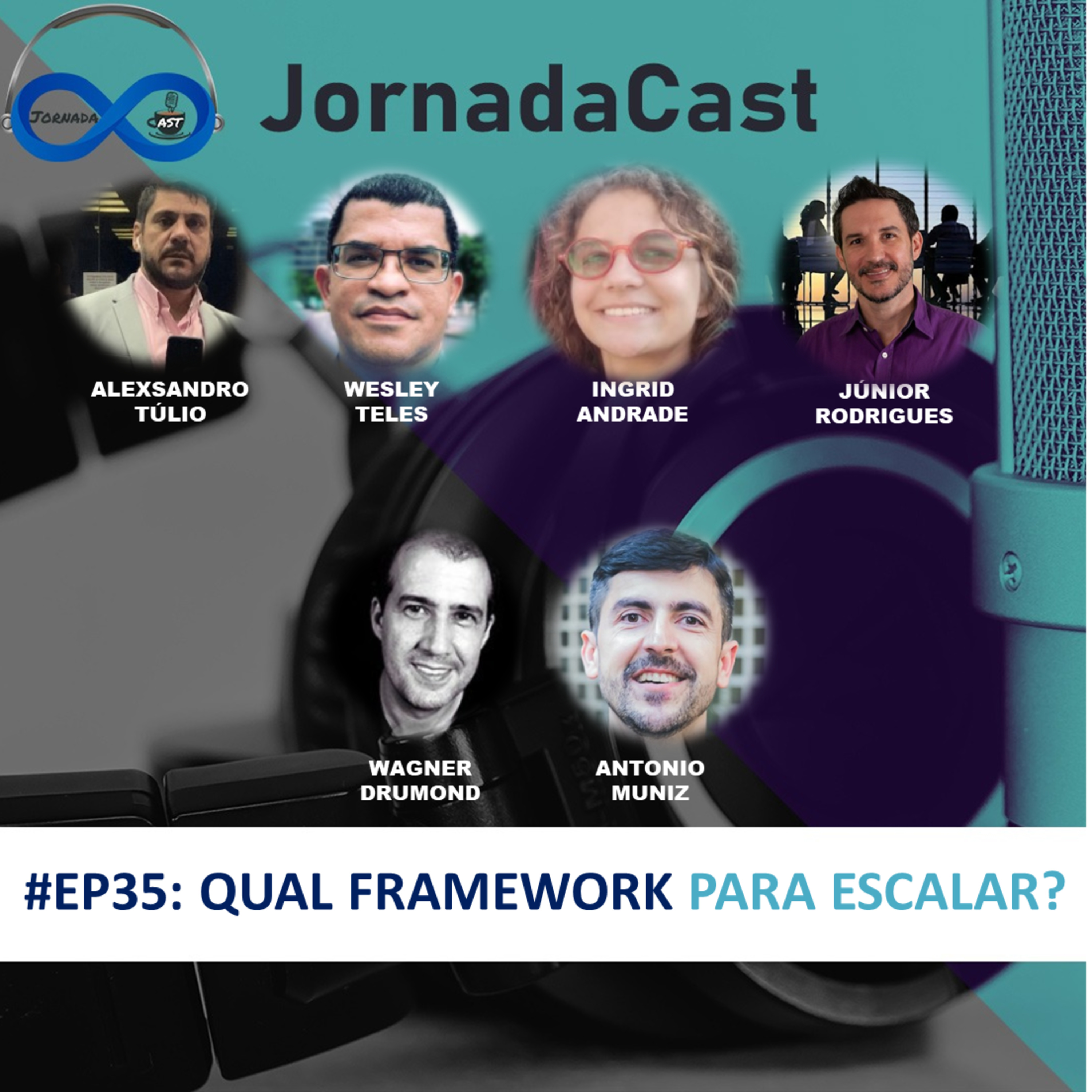 JORNADA AST

JornadaCast

ALEXSANDRO TÚLIO

WESLEY TELES

INGRID ANDRADE

JÚNIOR RODRIGUES

WAGNER DRUMOND

ANTONIO MUNIZ

#EP35: QUAL FRAMEWORK PARA ESCALAR?